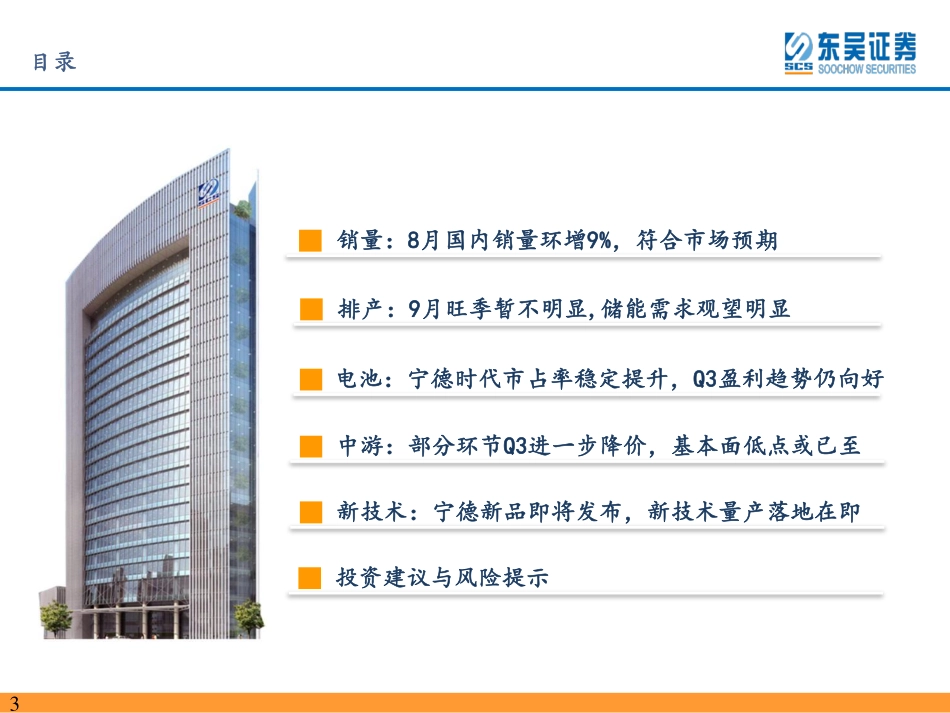 目录

东吴证券
SCS SOOCHOW SECURITIES

销量：8月国内销量环增9%，符合市场预期

排产：9月旺季暂不明显,储能需求观望明显

电池：宁德时代市占率稳定提升，Q3盈利趋势仍向好

中游：部分环节Q3进一步降价，基本面低点或已至

新技术：宁德新品即将发布，新技术量产落地在即

投资建议与风险提示

3